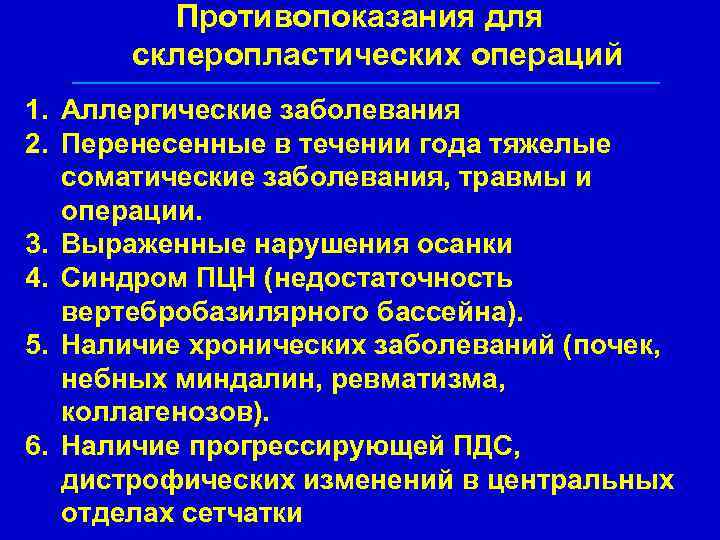 Противопоказания для склеропластических операций

1. Аллергические заболевания
2. Перенесенные в течении года тяжелые соматические заболевания, травмы и операции.
3. Выраженные нарушения осанки
4. Синдром ПЦН (недостаточность вертебробазилярного бассейна).
5. Наличие хронических заболеваний (почек, небных миндалин, ревматизма, коллагенозов).
6. Наличие прогрессирующей ПДС, дистрофических изменений в центральных отделах сетчатки